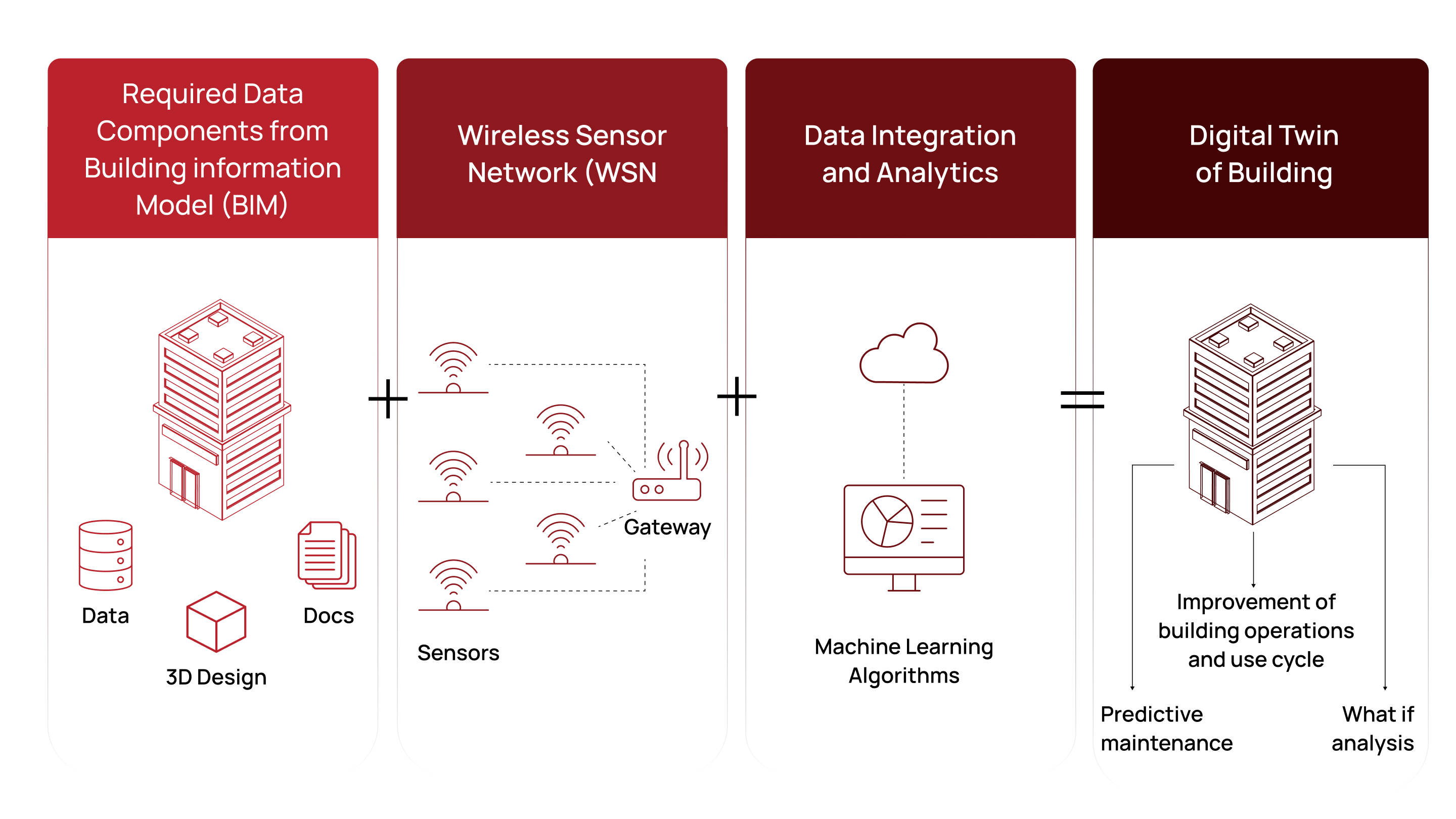 Required Data Components from Building information Model (BIM)

Data

3D Design

Docs

+

Wireless Sensor Network (WSN

Gateway

Sensors

+

Data Integration and Analytics

Machine Learning Algorithms

=

Digital Twin of Building

Improvement of building operations and use cycle

Predictive maintenance

What if analysis